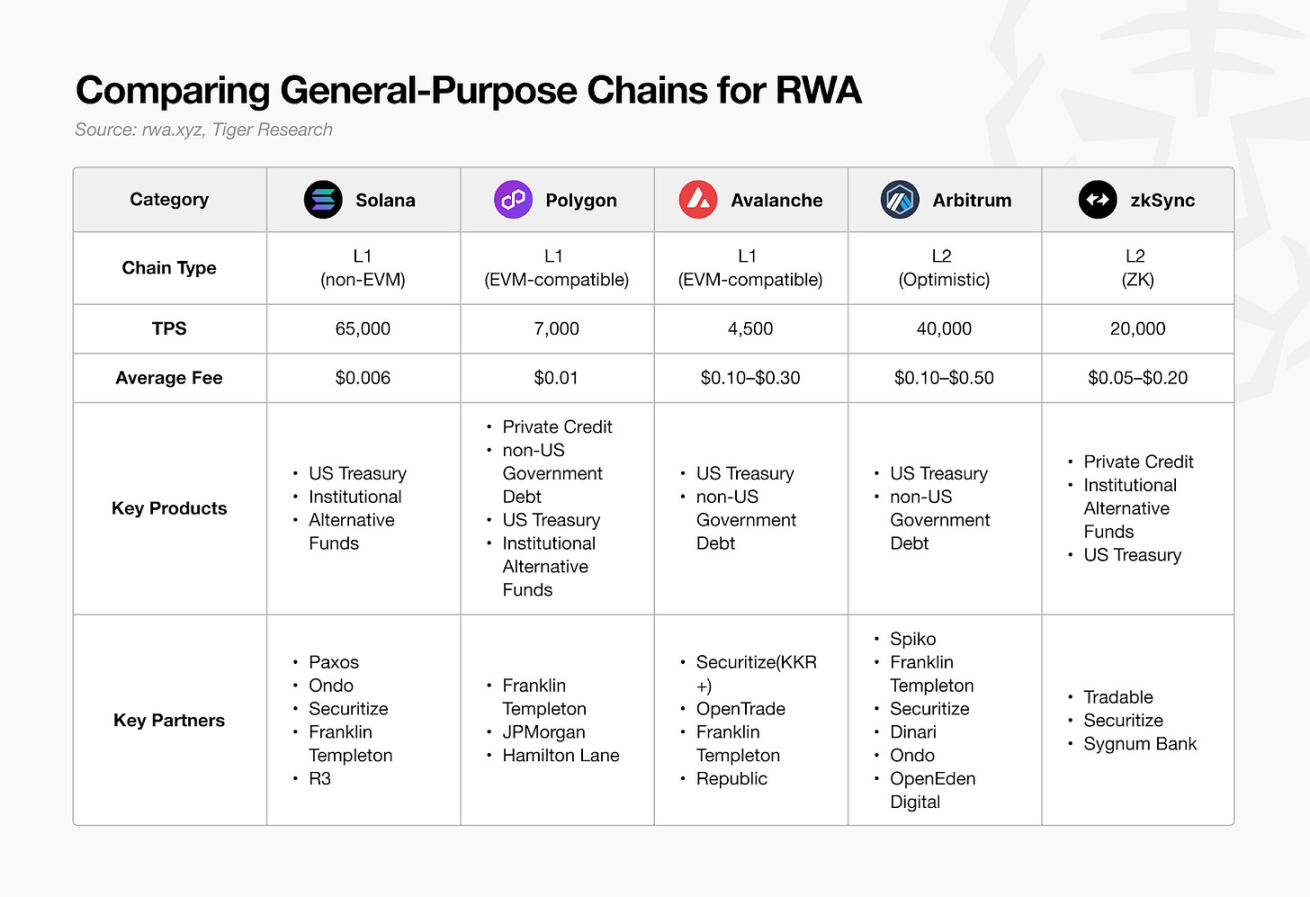 Comparing General-Purpose Chains for RWA

Source: rwa.xyz, Tiger Research

| Category | Solana | Polygon | Avalanche | Arbitrum | zkSync |
|---|---|---|---|---|---|
| Chain Type | L1 (non-EVM) | L1 (EVM-compatible) | L1 (EVM-compatible) | L2 (Optimistic) | L2 (ZK) |
| TPS | 65,000 | 7,000 | 4,500 | 40,000 | 20,000 |
| Average Fee | \$0.006 | \$0.01 | \$0.10–\$0.30 | \$0.10–\$0.50 | \$0.05–\$0.20 |
| Key Products | • US Treasury • Institutional • Alternative Funds | • Private Credit • non-US Government Debt • US Treasury • Institutional Alternative Funds | • US Treasury • non-US Government Debt | • US Treasury • non-US Government Debt | • Private Credit • Institutional Alternative Funds • US Treasury |
| Key Partners | • Paxos • Ondo • Securitize • Franklin Templeton • R3 | • Franklin Templeton • JPMorgan • Hamilton Lane | • Securitize(KKR +) • OpenTrade • Franklin Templeton • Republic | • Spiko • Franklin Templeton • Securitize • Dinari • Ondo • OpenEden Digital | • Tradable • Securitize • Sygnum Bank |